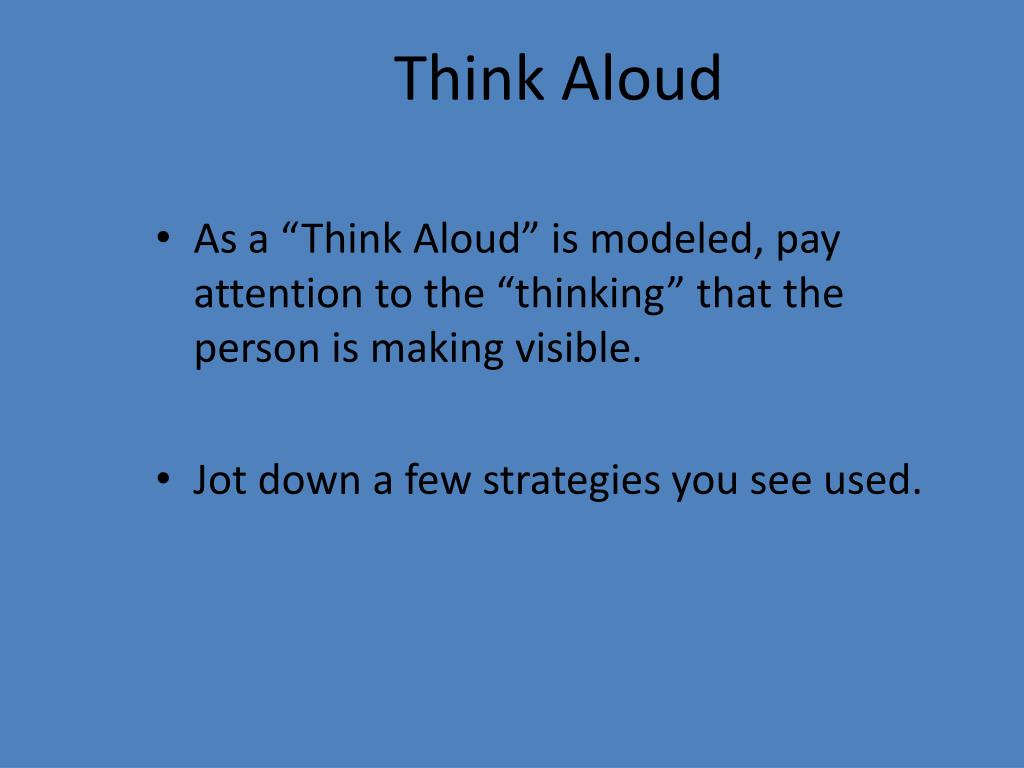 Think Aloud

• As a “Think Aloud” is modeled, pay attention to the “thinking” that the person is making visible.

• Jot down a few strategies you see used.